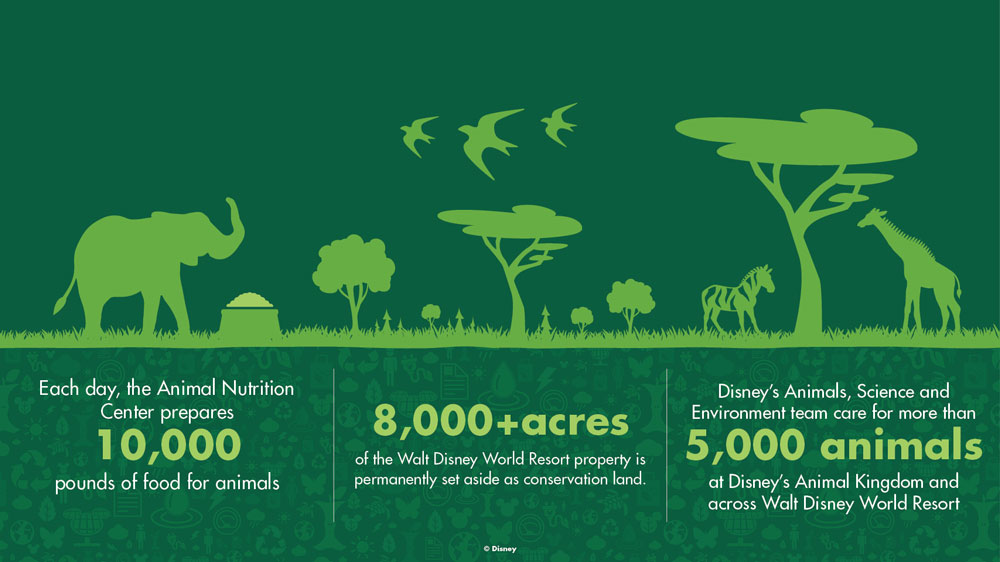 Each day, the Animal Nutrition Center prepares
10,000
pounds of food for animals

8,000+acres
of the Walt Disney World Resort property is permanently set aside as conservation land.

Disney's Animals, Science and Environment team care for more than
5,000 animals
at Disney's Animal Kingdom and across Walt Disney World Resort

© Disney